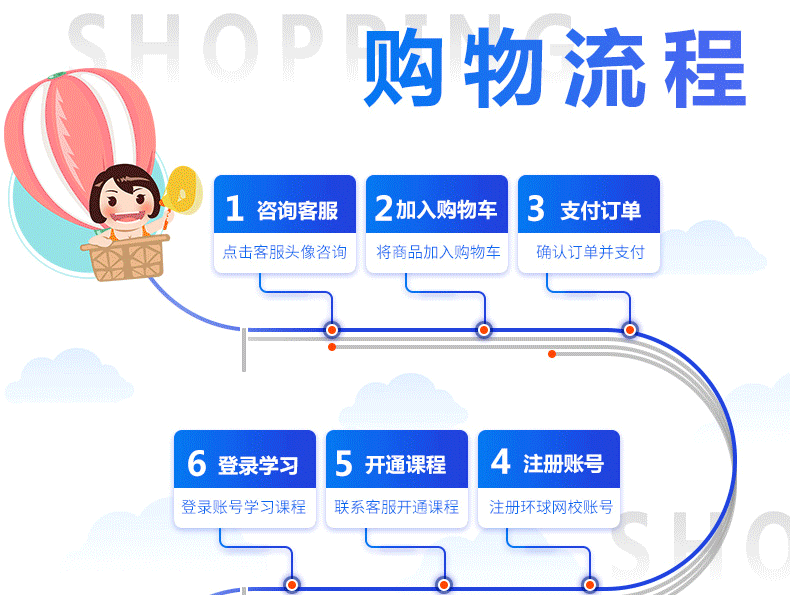 SHOPPING

购物流程

1 咨询客服
点击客服头像咨询

2 加入购物车
将商品加入购物车

3 支付订单
确认订单并支付

6 登录学习
登录账号学习课程

5 开通课程
联系客服开通课程

4 注册账号
注册环球网校账号

SHO